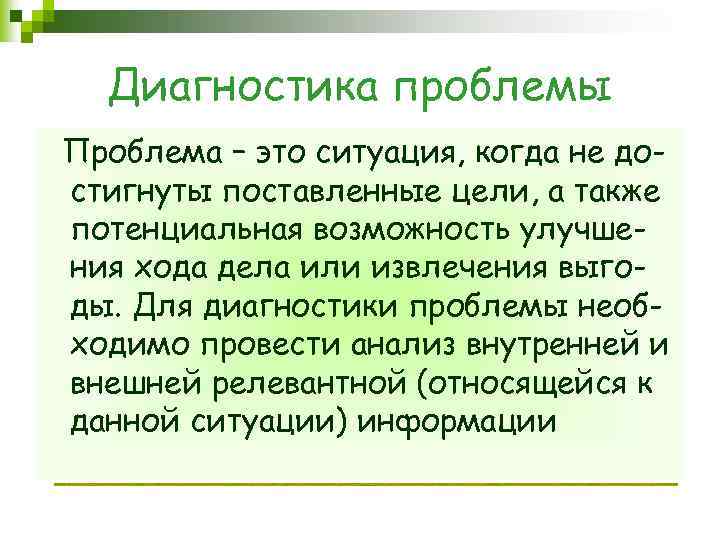 Диагностика проблемы

Проблема – это ситуация, когда не достигнуты поставленные цели, а также потенциальная возможность улучшения хода дела или извлечения выгоды. Для диагностики проблемы необходимо провести анализ внутренней и внешней релевантной (относящейся к данной ситуации) информации